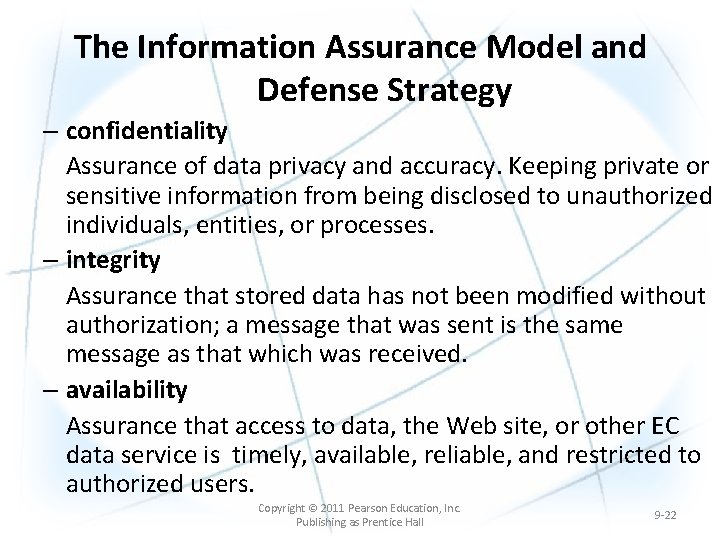 The Information Assurance Model and Defense Strategy

– confidentiality

Assurance of data privacy and accuracy. Keeping private or sensitive information from being disclosed to unauthorized individuals, entities, or processes.

– integrity

Assurance that stored data has not been modified without authorization; a message that was sent is the same message as that which was received.

– availability

Assurance that access to data, the Web site, or other EC data service is timely, available, reliable, and restricted to authorized users.

Copyright © 2011 Pearson Education, Inc. Publishing as Prentice Hall

9-22